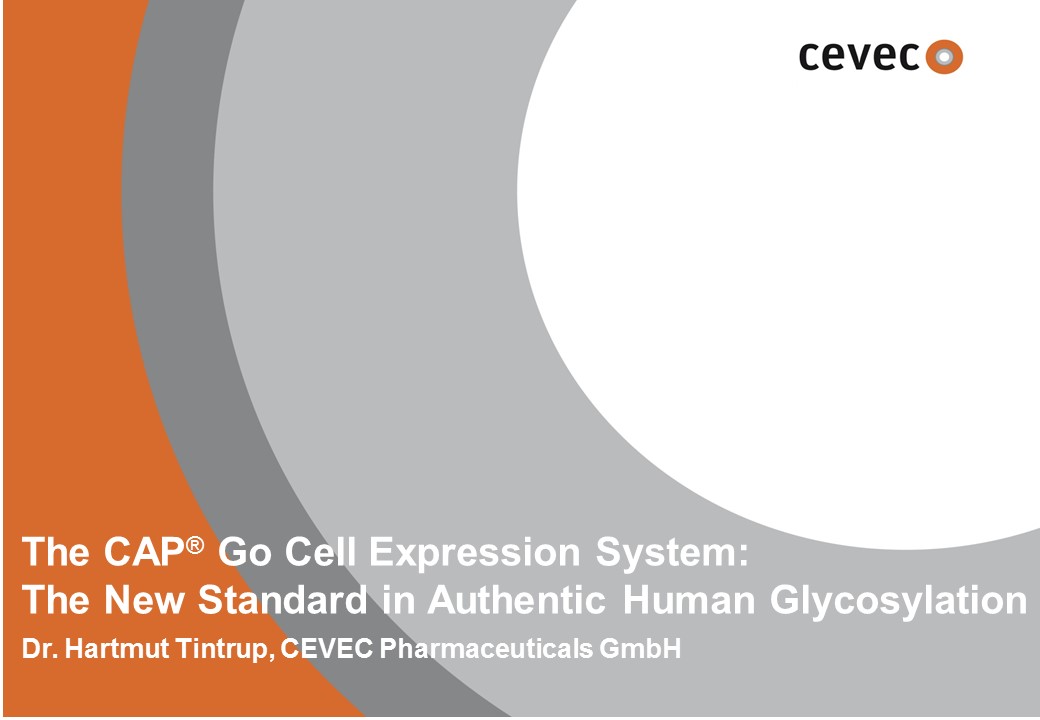 cevec

The CAP® Go Cell Expression System:
The New Standard in Authentic Human Glycosylation
Dr. Hartmut Tintrup, CEVEC Pharmaceuticals GmbH